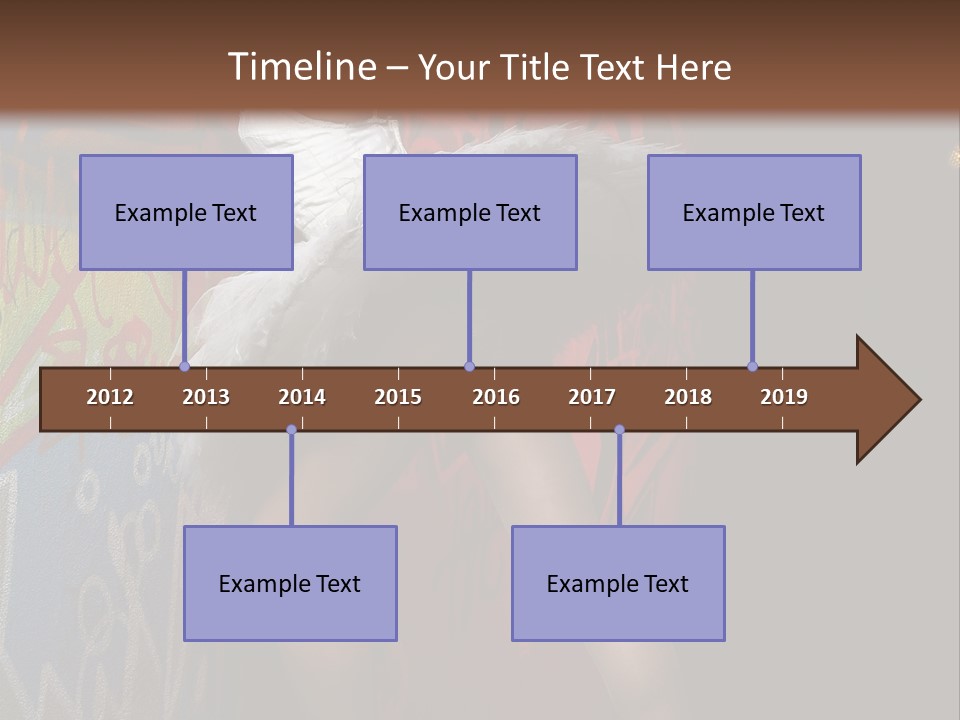 Timeline – Your Title Text Here

Example Text

Example Text

Example Text

2012 2013 2014 2015 2016 2017 2018 2019

Example Text

Example Text